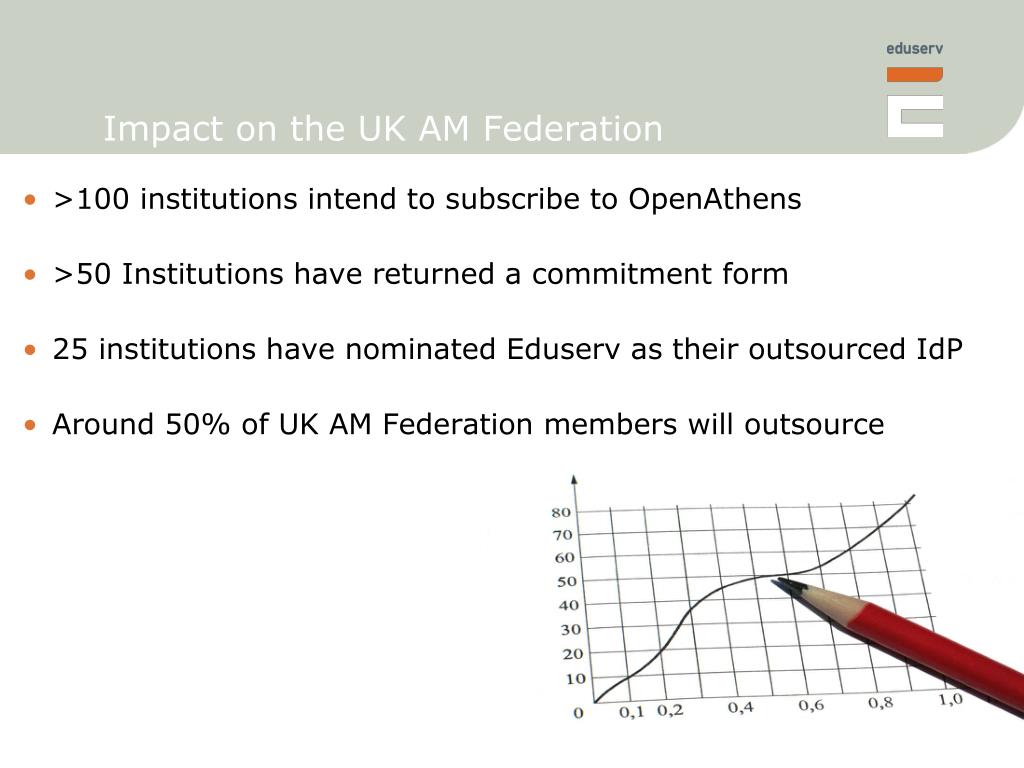 eduserv

Impact on the UK AM Federation

• >100 institutions intend to subscribe to OpenAthens

• >50 Institutions have returned a commitment form

• 25 institutions have nominated Eduserv as their outsourced IdP

• Around 50% of UK AM Federation members will outsource

80
70
60
50
40
30
20
10
0
0,1 0,2 0,4 0,6 0,8 1,0